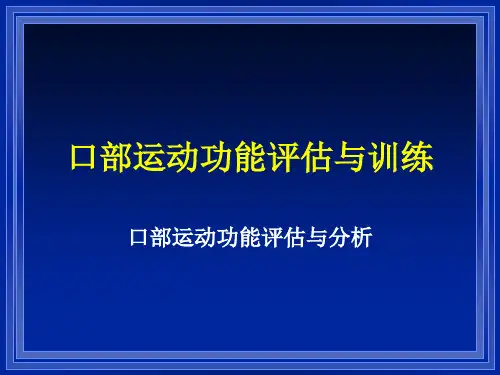 口部运动功能评估与训练

口部运动功能评估与分析